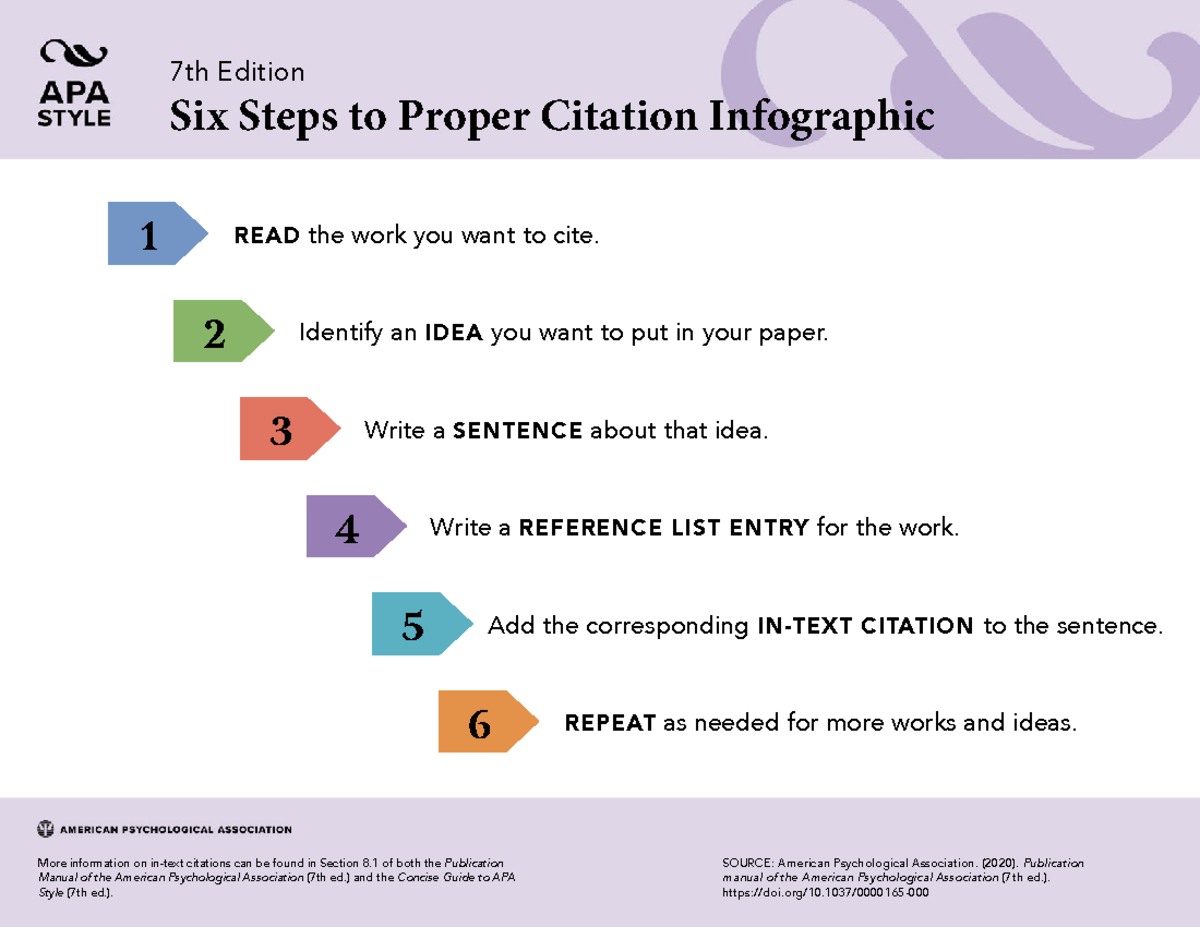 APA STYLE

7th Edition

Six Steps to Proper Citation Infographic

1 READ the work you want to cite.

2 Identify an IDEA you want to put in your paper.

3 Write a SENTENCE about that idea.

4 Write a REFERENCE LIST ENTRY for the work.

5 Add the corresponding IN-TEXT CITATION to the sentence.

6 REPEAT as needed for more works and ideas.

AMERICAN PSYCHOLOGICAL ASSOCIATION

More information on in-text citations can be found in Section 8.1 of both the Publication Manual of the American Psychological Association (7th ed.) and the Concise Guide to APA Style (7th ed.).

SOURCE: American Psychological Association. (2020). Publication manual of the American Psychological Association (7th ed.). https://doi.org/10.1037/0000165-000